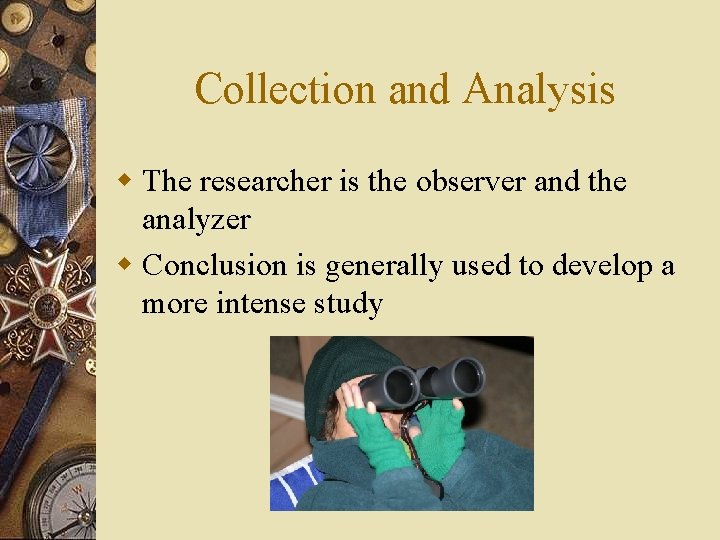 Collection and Analysis

The researcher is the observer and the analyzer

Conclusion is generally used to develop a more intense study